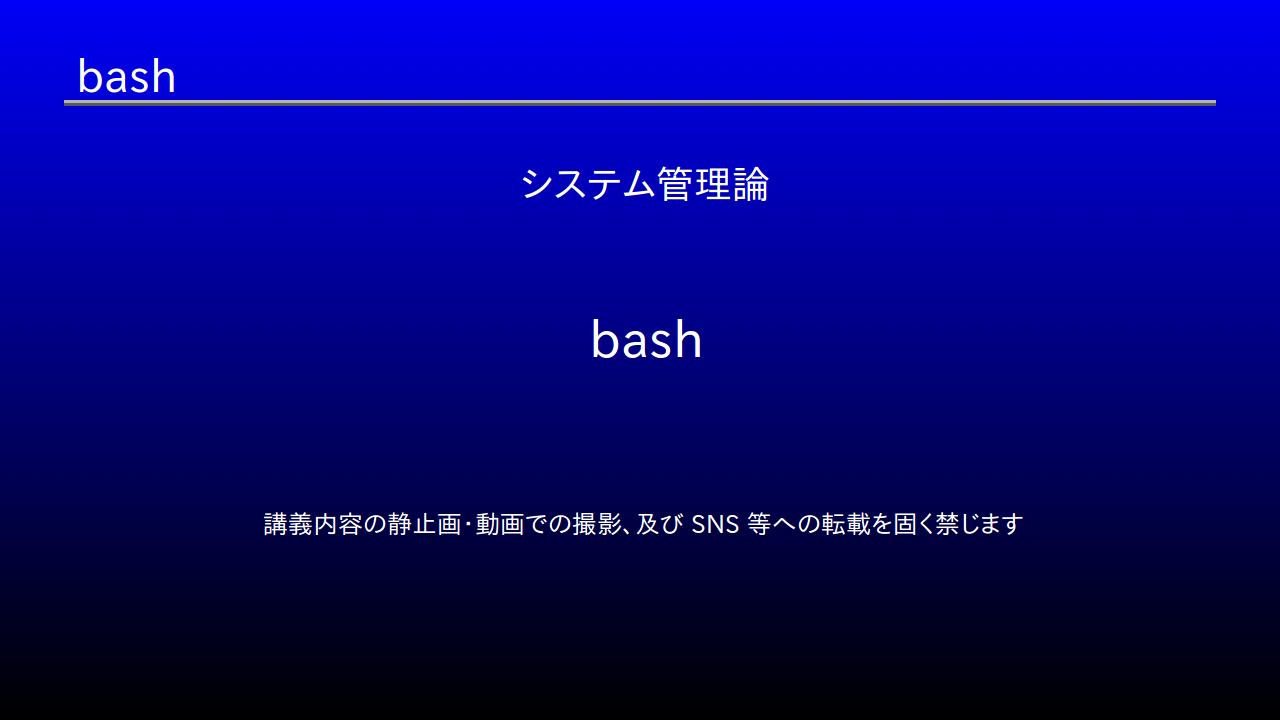 bash

システム管理論

bash

講義内容の静止画・動画での撮影、及び SNS 等への転載を固く禁じます